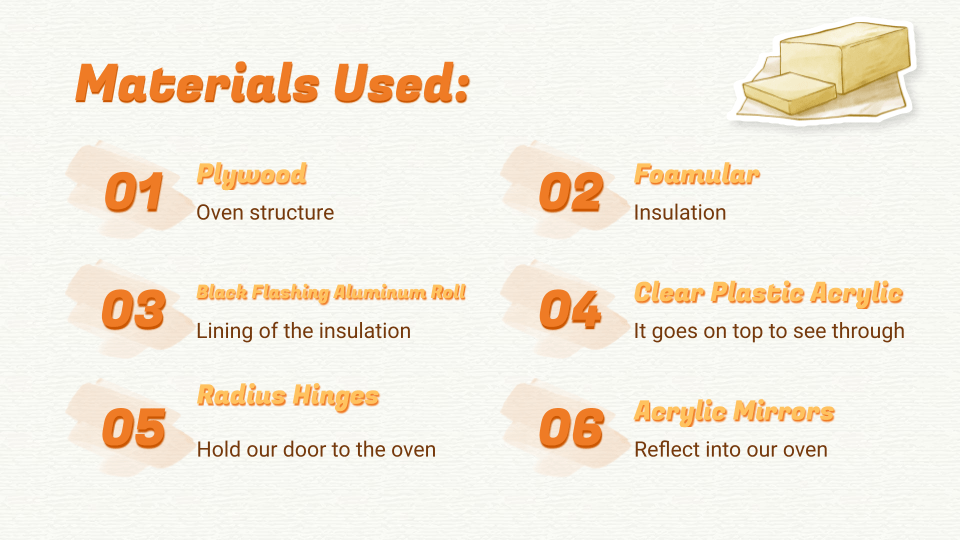 Materials Used:

01
Plywood
Oven structure

02
Foamular
Insulation

03
Black Flashing Aluminum Roll
Lining of the insulation

04
Clear Plastic Acrylic
It goes on top to see through

05
Radius Hinges
Hold our door to the oven

06
Acrylic Mirrors
Reflect into our oven